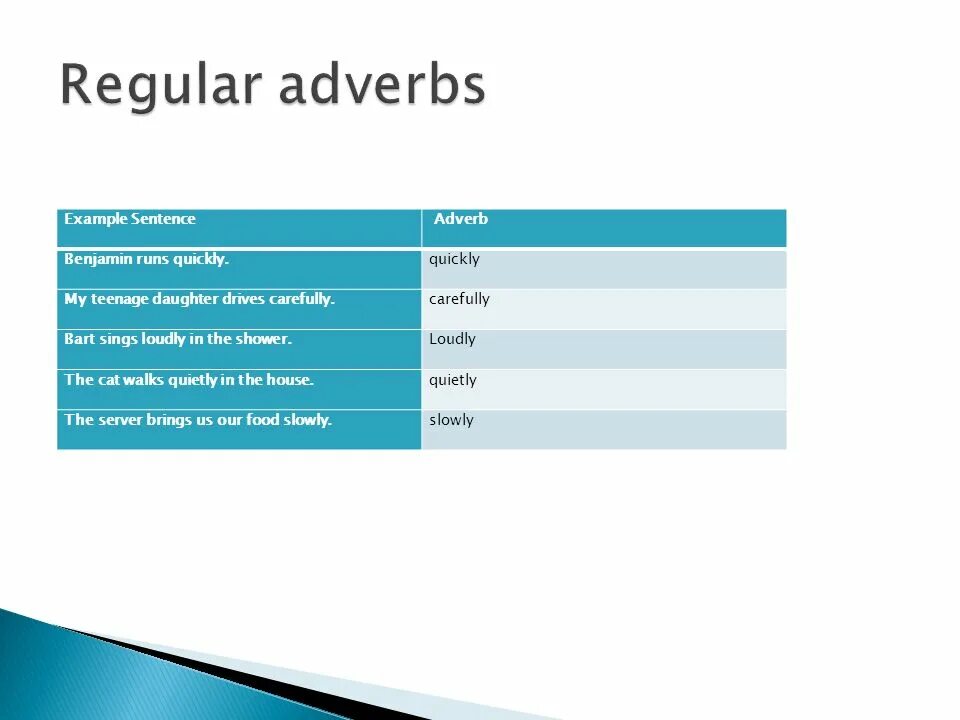 Regular adverbs

| Example Sentence | Adverb |
|---|---|
| Benjamin runs quickly. | quickly |
| My teenage daughter drives carefully. | carefully |
| Bart sings loudly in the shower. | Loudly |
| The cat walks quietly in the house. | quietly |
| The server brings us our food slowly. | slowly |